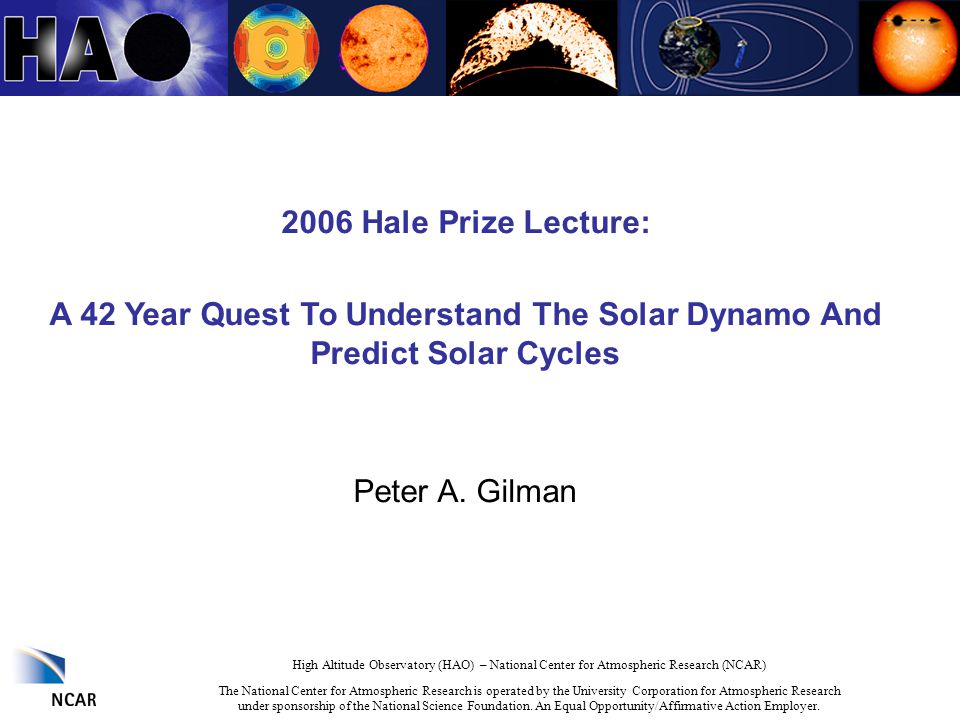 HAO

2006 Hale Prize Lecture:

A 42 Year Quest To Understand The Solar Dynamo And Predict Solar Cycles

Peter A. Gilman

NCAR

High Altitude Observatory (HAO) – National Center for Atmospheric Research (NCAR)

The National Center for Atmospheric Research is operated by the University Corporation for Atmospheric Research under sponsorship of the National Science Foundation. An Equal Opportunity/Affirmative Action Employer.